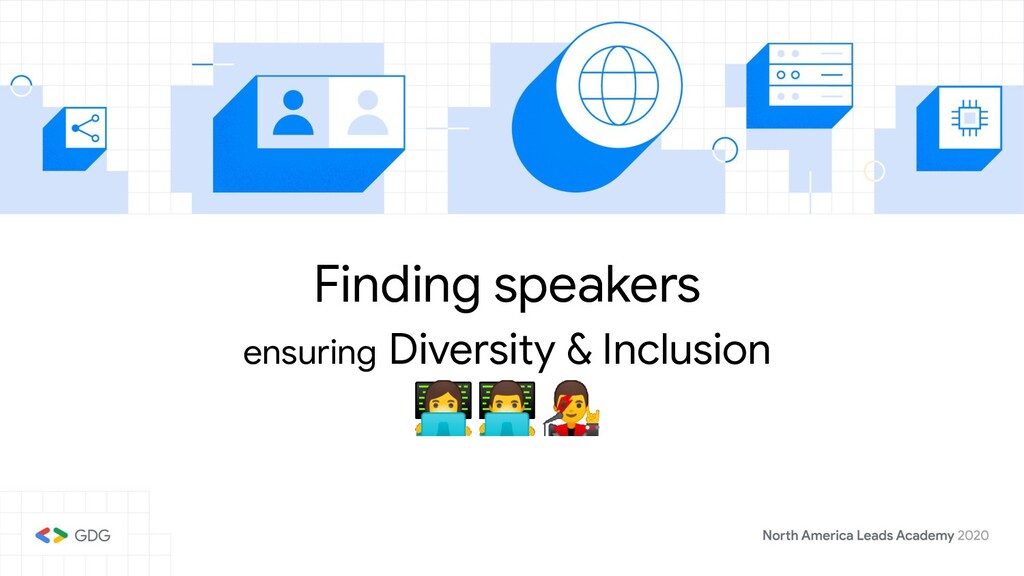 Finding speakers

ensuring Diversity & Inclusion

GDG

North America Leads Academy 2020